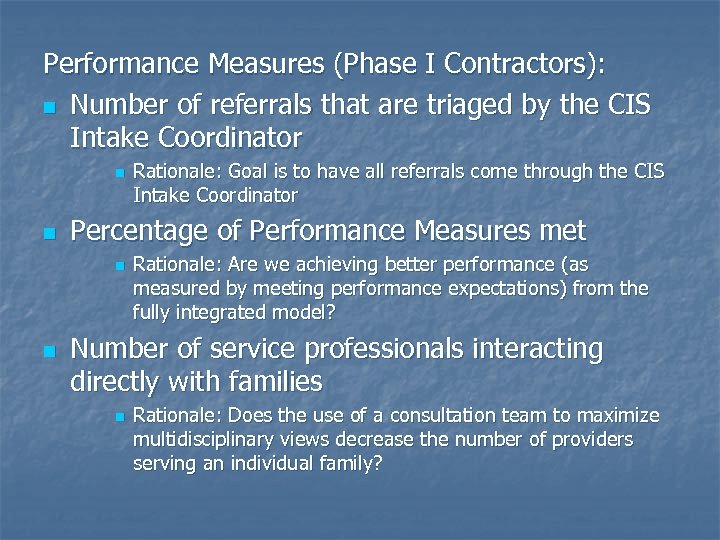 Performance Measures (Phase I Contractors):

- Number of referrals that are triaged by the CIS Intake Coordinator
  - Rationale: Goal is to have all referrals come through the CIS Intake Coordinator
- Percentage of Performance Measures met
  - Rationale: Are we achieving better performance (as measured by meeting performance expectations) from the fully integrated model?
- Number of service professionals interacting directly with families
  - Rationale: Does the use of a consultation team to maximize multidisciplinary views decrease the number of providers serving an individual family?